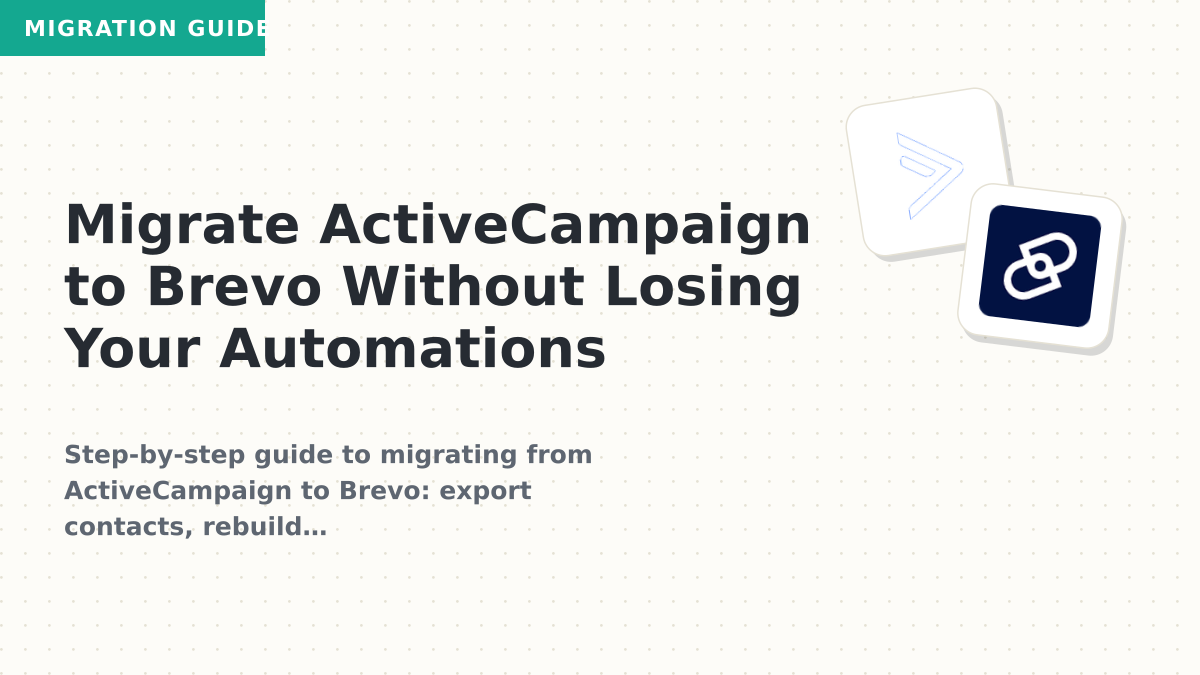 MIGRATION GUIDE

Migrate ActiveCampaign to Brevo Without Losing Your Automations

Step-by-step guide to migrating from ActiveCampaign to Brevo: export contacts, rebuild…